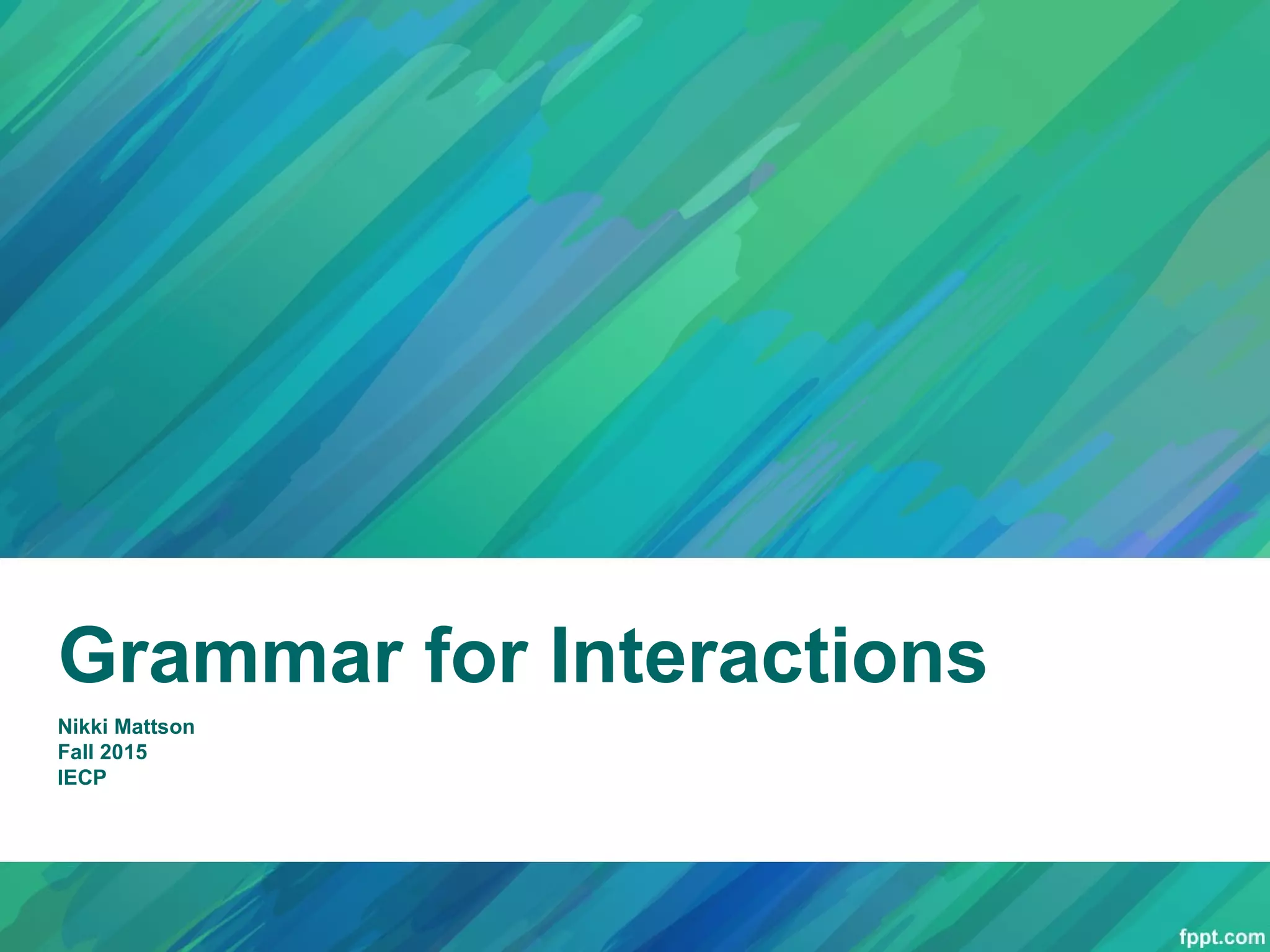 Grammar for Interactions

Nikki Mattson
Fall 2015
IECP

fppt.com